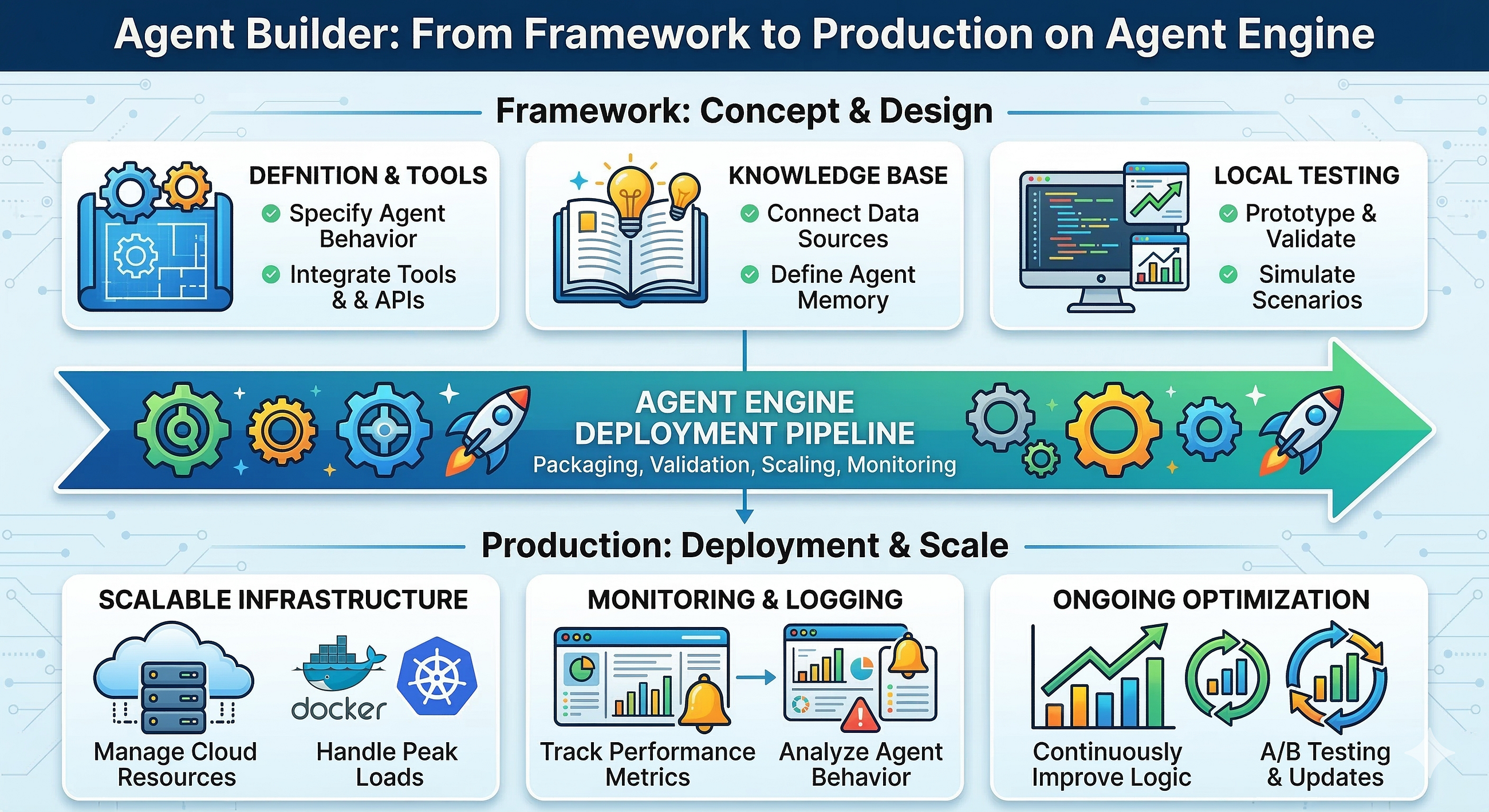 Agent Builder: From Framework to Production on Agent Engine

Framework: Concept & Design

DEFNITION & TOOLS
Specify Agent Behavior
Integrate Tools & & APIs

KNOWLEDGE BASE
Connect Data Sources
Define Agent Memory

LOCAL TESTING
Prototype & Validate
Simulate Scenarios

AGENT ENGINE DEPLOYMENT PIPELINE
Packaging, Validation, Scaling, Monitoring

Production: Deployment & Scale

SCALABLE INFRASTRUCTURE
docker
Manage Cloud Resources
Handle Peak Loads

MONITORING & LOGGING
Track Performance Metrics
Analyze Agent Behavior

ONGOING OPTIMIZATION
Continuously Improve Logic
A/B Testing & Updates